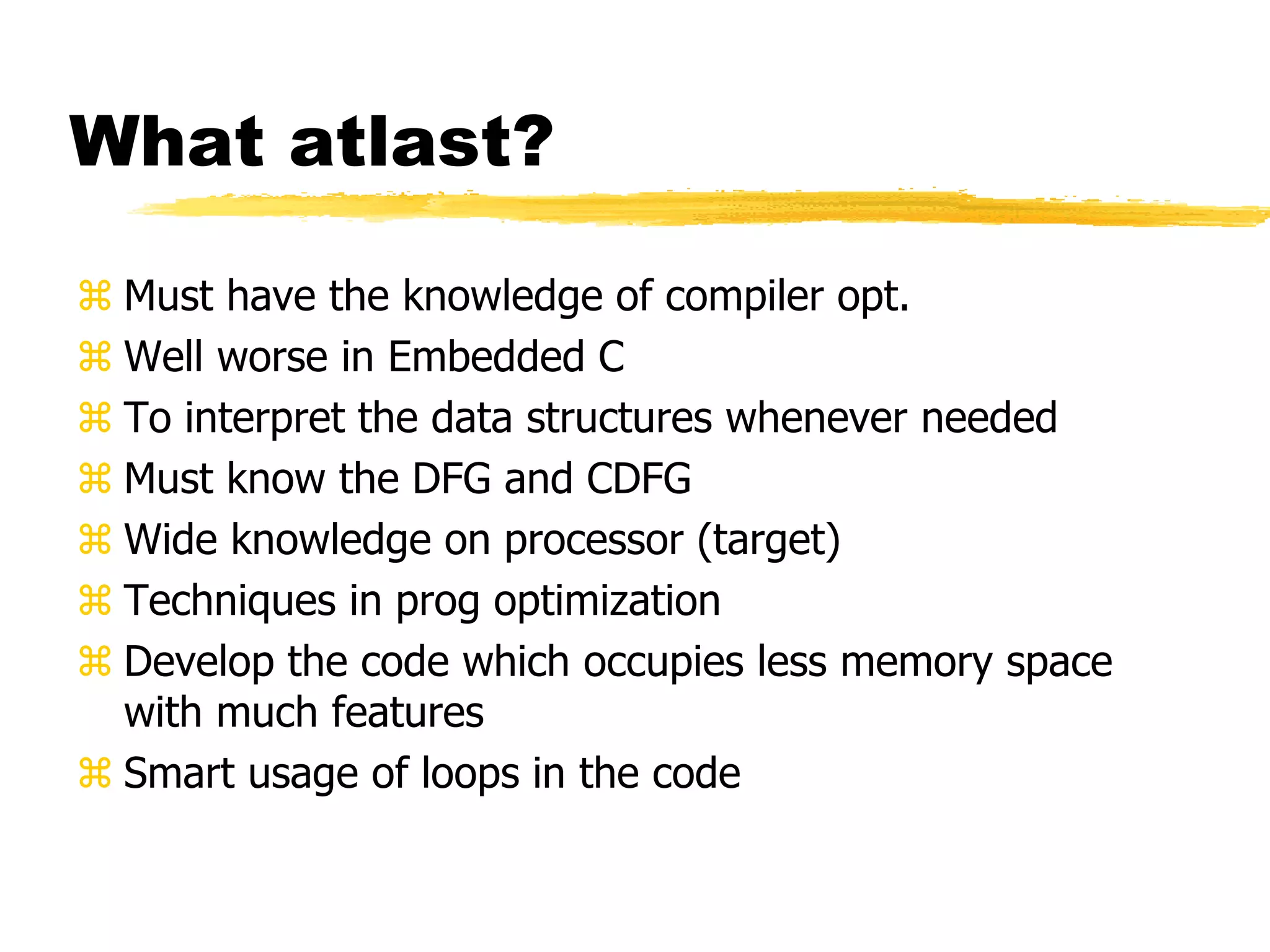 What atlast?

⌘ Must have the knowledge of compiler opt.
⌘ Well worse in Embedded C
⌘ To interpret the data structures whenever needed
⌘ Must know the DFG and CDFG
⌘ Wide knowledge on processor (target)
⌘ Techniques in prog optimization
⌘ Develop the code which occupies less memory space with much features
⌘ Smart usage of loops in the code